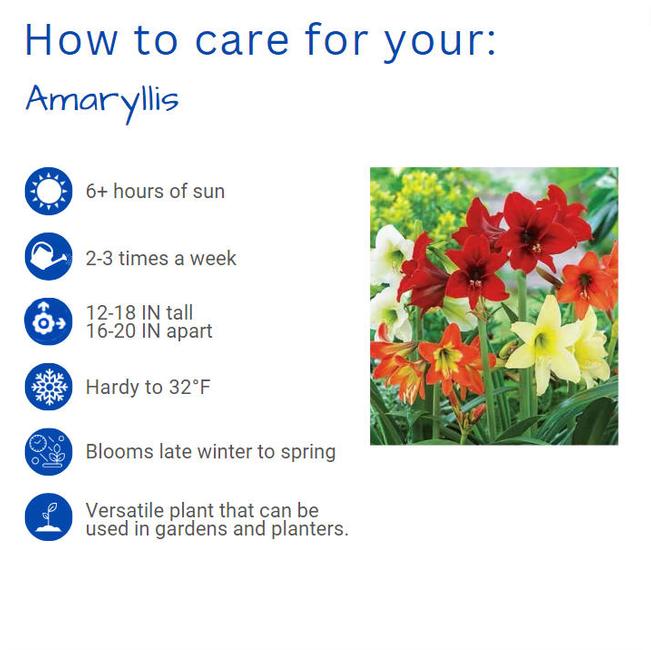 How to care for your:

Amaryllis

6+ hours of sun

2-3 times a week

12-18 IN tall
16-20 IN apart

Hardy to 32°F

Blooms late winter to spring

Versatile plant that can be used in gardens and planters.